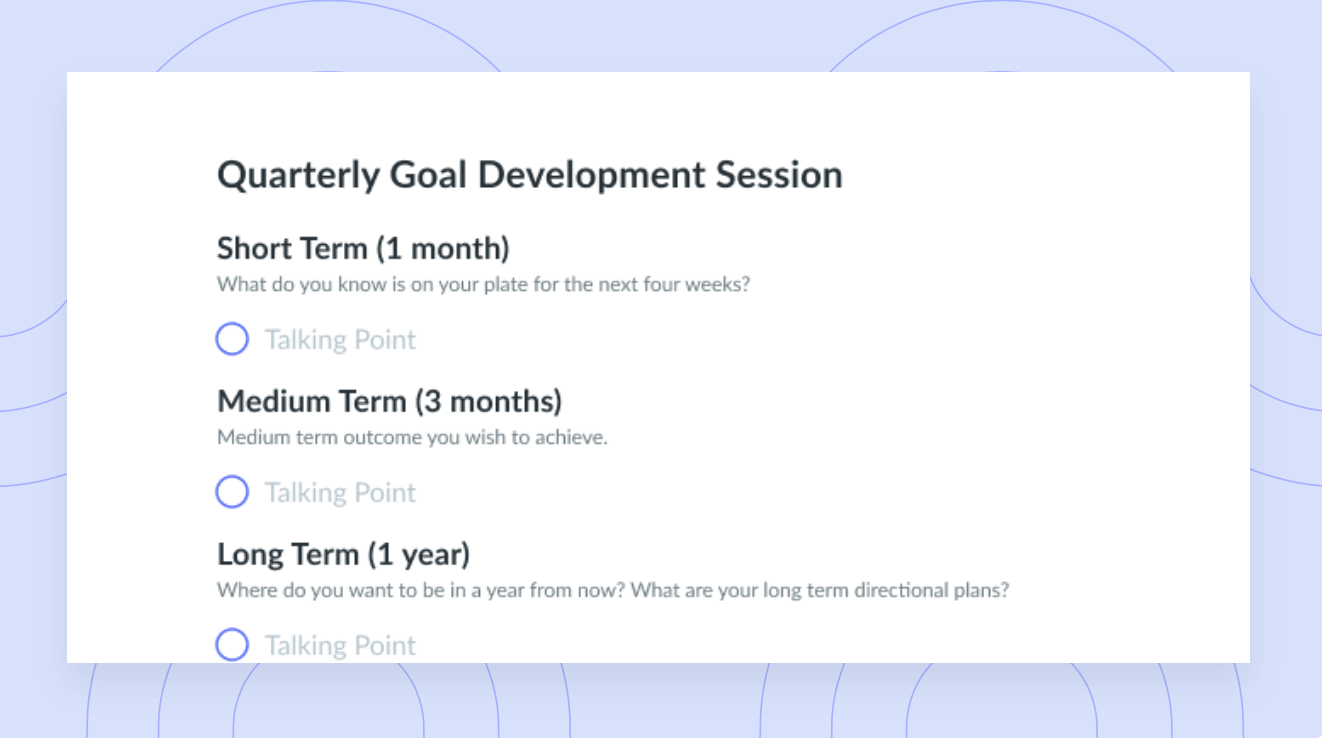 Quarterly Goal Development Session

Short Term (1 month)
What do you know is on your plate for the next four weeks?

Talking Point

Medium Term (3 months)
Medium term outcome you wish to achieve.

Talking Point

Long Term (1 year)
Where do you want to be in a year from now? What are your long term directional plans?

Talking Point